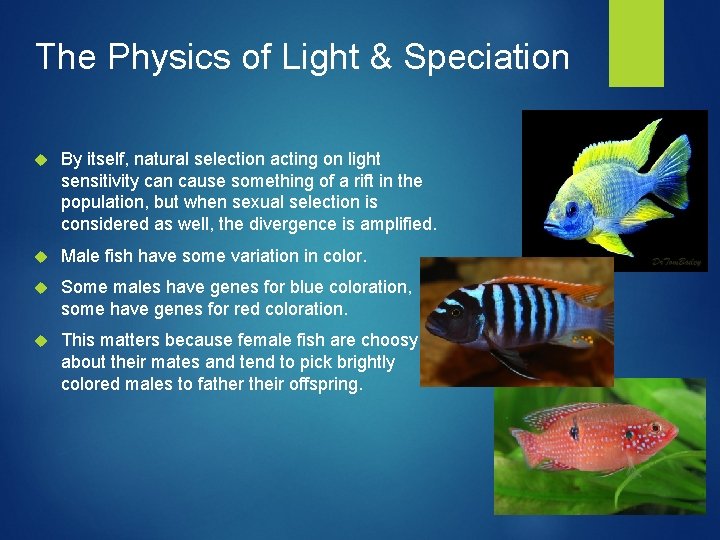 The Physics of Light & Speciation

By itself, natural selection acting on light sensitivity can cause something of a rift in the population, but when sexual selection is considered as well, the divergence is amplified.

Male fish have some variation in color.

Some males have genes for blue coloration, some have genes for red coloration.

This matters because female fish are choosy about their mates and tend to pick brightly colored males to father their offspring.

DrTomBailey